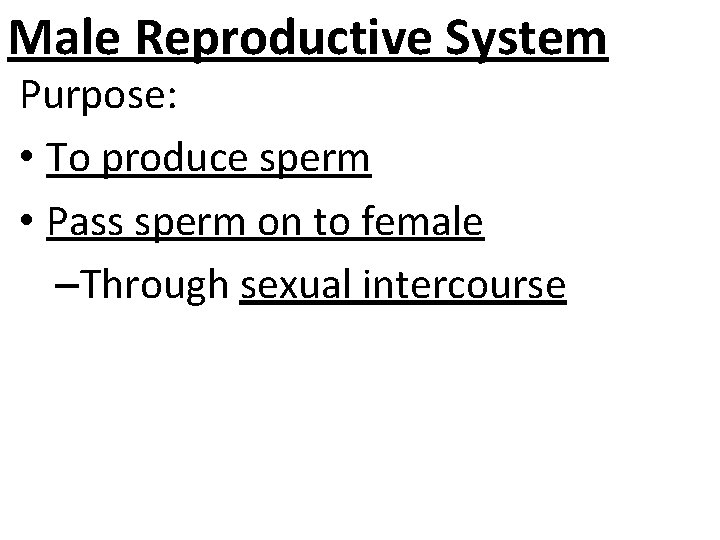 Male Reproductive System

Purpose:

• To produce sperm

• Pass sperm on to female

–Through sexual intercourse